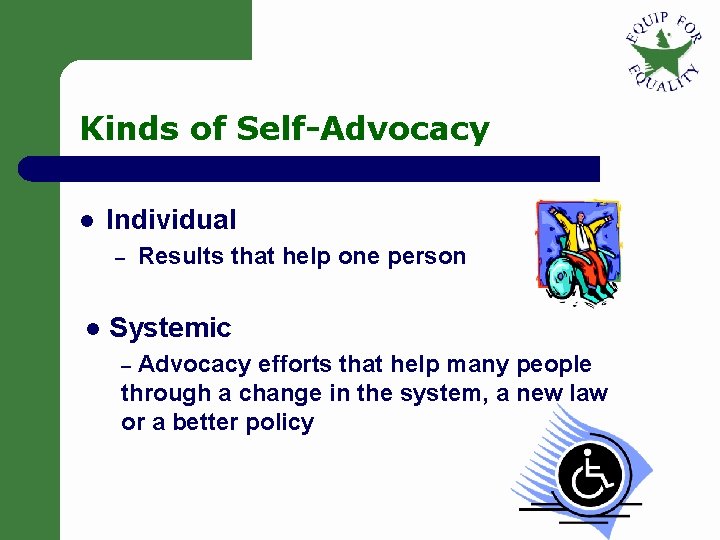 EQUIP FOR EQUALITY

Kinds of Self-Advocacy

● Individual
– Results that help one person

● Systemic
– Advocacy efforts that help many people through a change in the system, a new law or a better policy